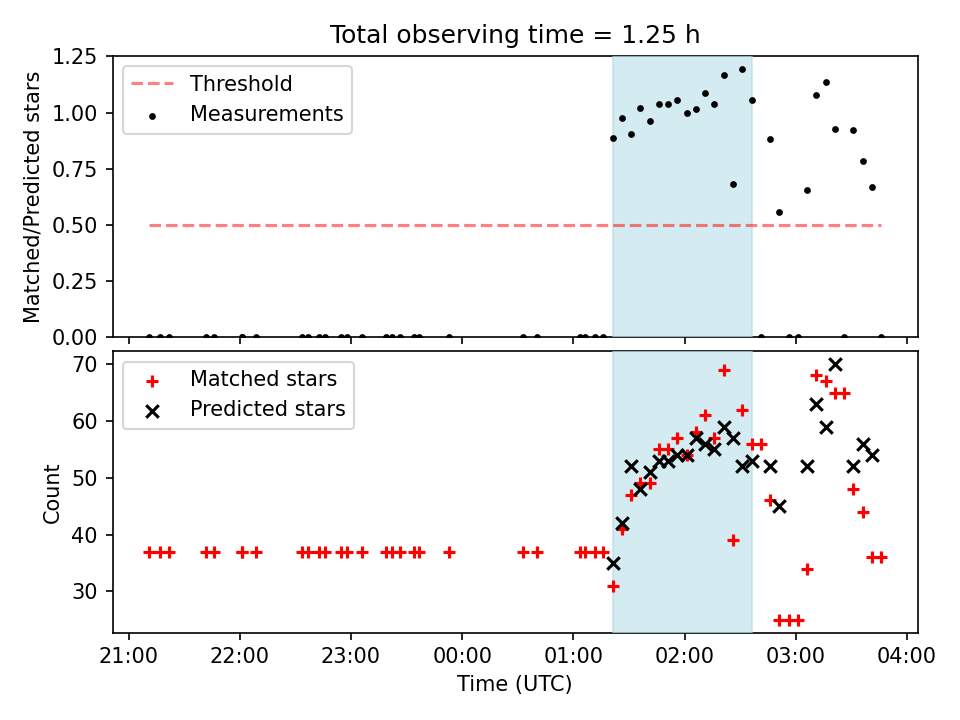 Total observing time = 1.25 h

Threshold
Measurements

Matched/Predicted stars

1.25
1.00
0.75
0.50
0.25
0.00

Matched stars
Predicted stars

Count

70
60
50
40
30

21:00
22:00
23:00
00:00
01:00
02:00
03:00
04:00

Time (UTC)